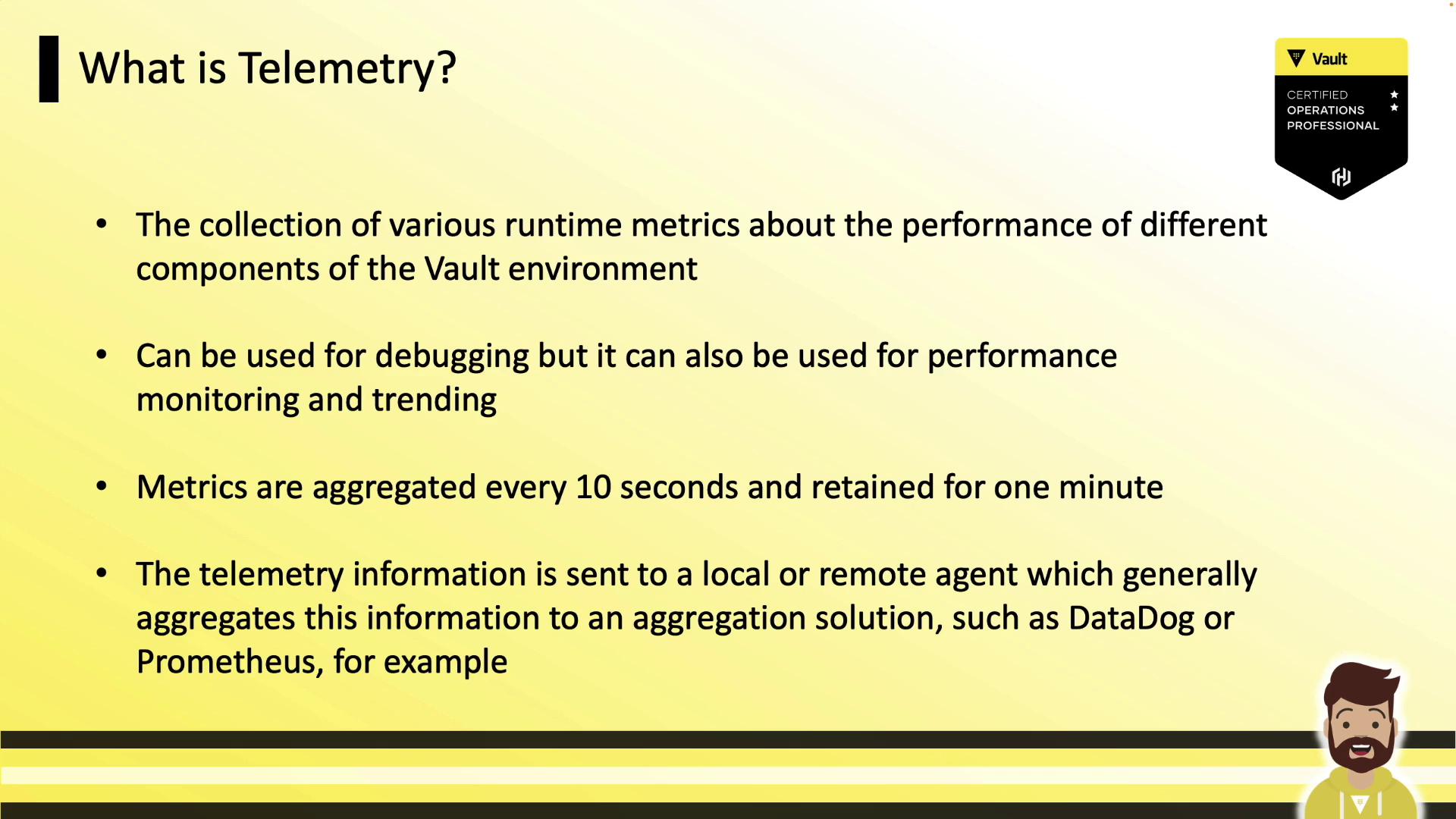 What is Telemetry?

Vault
CERTIFIED
OPERATIONS
PROFESSIONAL

• The collection of various runtime metrics about the performance of different components of the Vault environment

• Can be used for debugging but it can also be used for performance monitoring and trending

• Metrics are aggregated every 10 seconds and retained for one minute

• The telemetry information is sent to a local or remote agent which generally aggregates this information to an aggregation solution, such as DataDog or Prometheus, for example